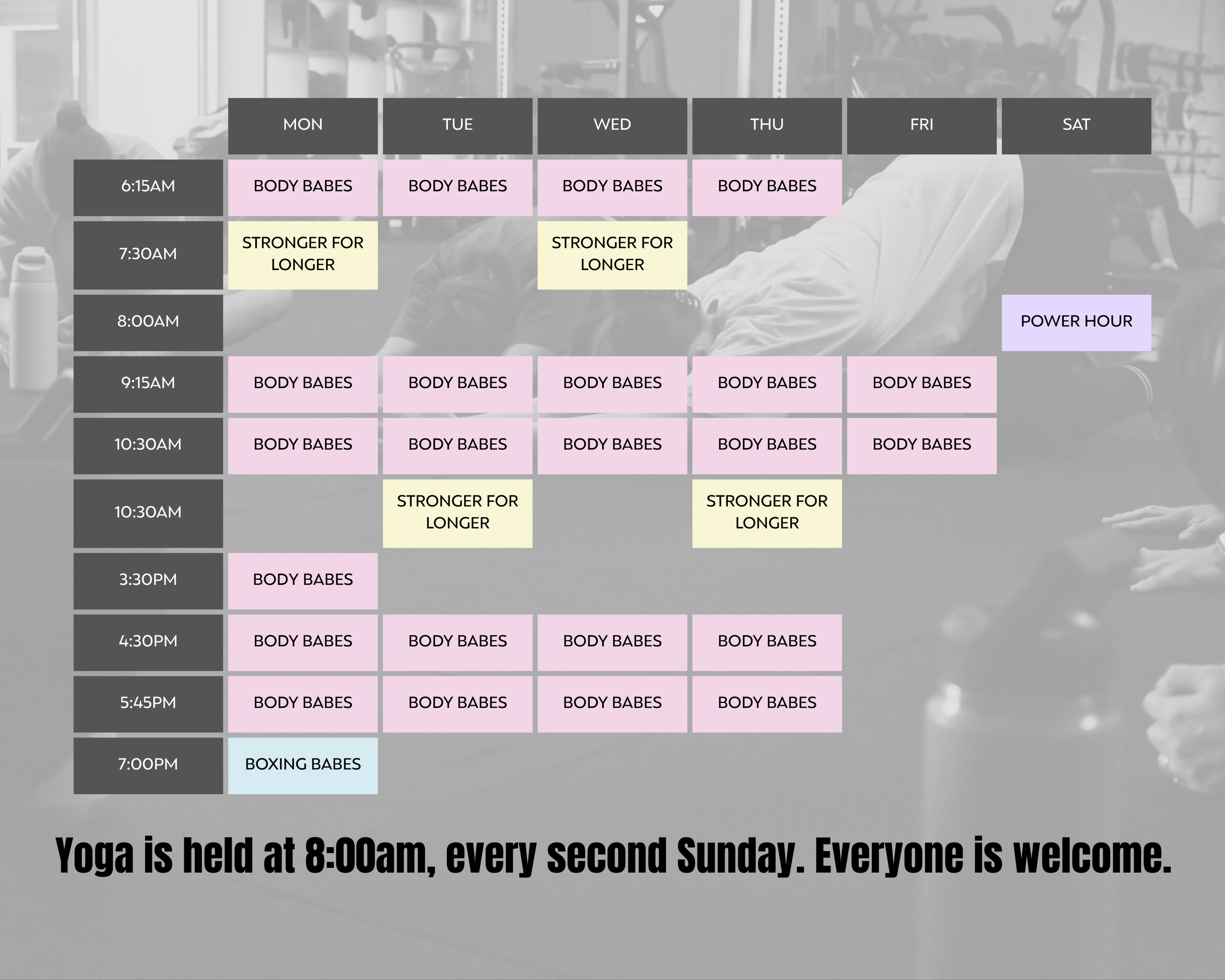 | | MON | TUE | WED | THU | FRI | SAT |
|---|---|---|---|---|---|---|
| 6:15AM | BODY BABES | BODY BABES | BODY BABES | BODY BABES | | |
| 7:30AM | STRONGER FOR LONGER | | STRONGER FOR LONGER | | | |
| 8:00AM | | | | | | POWER HOUR |
| 9:15AM | BODY BABES | BODY BABES | BODY BABES | BODY BABES | BODY BABES | |
| 10:30AM | BODY BABES | BODY BABES | BODY BABES | BODY BABES | BODY BABES | |
| 10:30AM | | STRONGER FOR LONGER | | STRONGER FOR LONGER | | |
| 3:30PM | BODY BABES | | | | | |
| 4:30PM | BODY BABES | BODY BABES | BODY BABES | BODY BABES | | |
| 5:45PM | BODY BABES | BODY BABES | BODY BABES | BODY BABES | | |
| 7:00PM | BOXING BABES | | | | | |

Yoga is held at 8:00am, every second Sunday. Everyone is welcome.